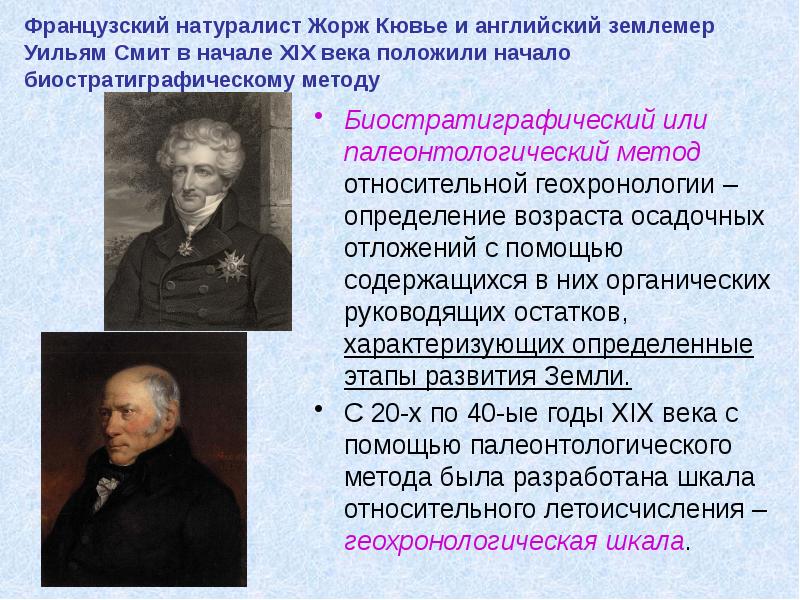 Французский натуралист Жорж Кювье и английский землемер Уильям Смит в начале XIX века положили начало биостратиграфическому методу

• Биостратиграфический или палеонтологический метод относительной геохронологии – определение возраста осадочных отложений с помощью содержащихся в них органических руководящих остатков, характеризующих определенные этапы развития Земли.

• С 20-х по 40-ые годы XIX века с помощью палеонтологического метода была разработана шкала относительного летоисчисления – геохронологическая шкала.